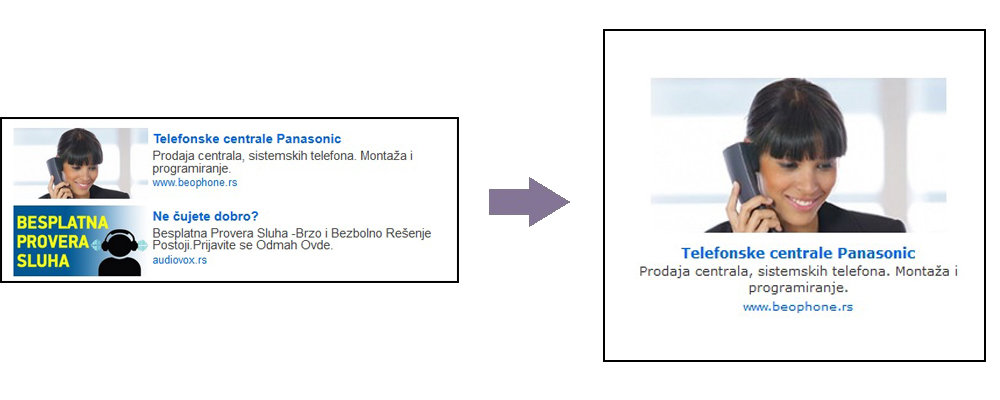 Telefonske centrale Panasonic
Prodaja centrala, sistemskih telefona. Montaža i programiranje.
www.beophone.rs

BESPLATNA PROVERA SLUHA

Ne čujete dobro?
Besplatna Provera Sluha -Brzo i Bezbolno Rešenje Postoji.Prijavite se Odmah Ovde.
audiovox.rs

Telefonske centrale Panasonic
Prodaja centrala, sistemskih telefona. Montaža i programiranje.
www.beophone.rs